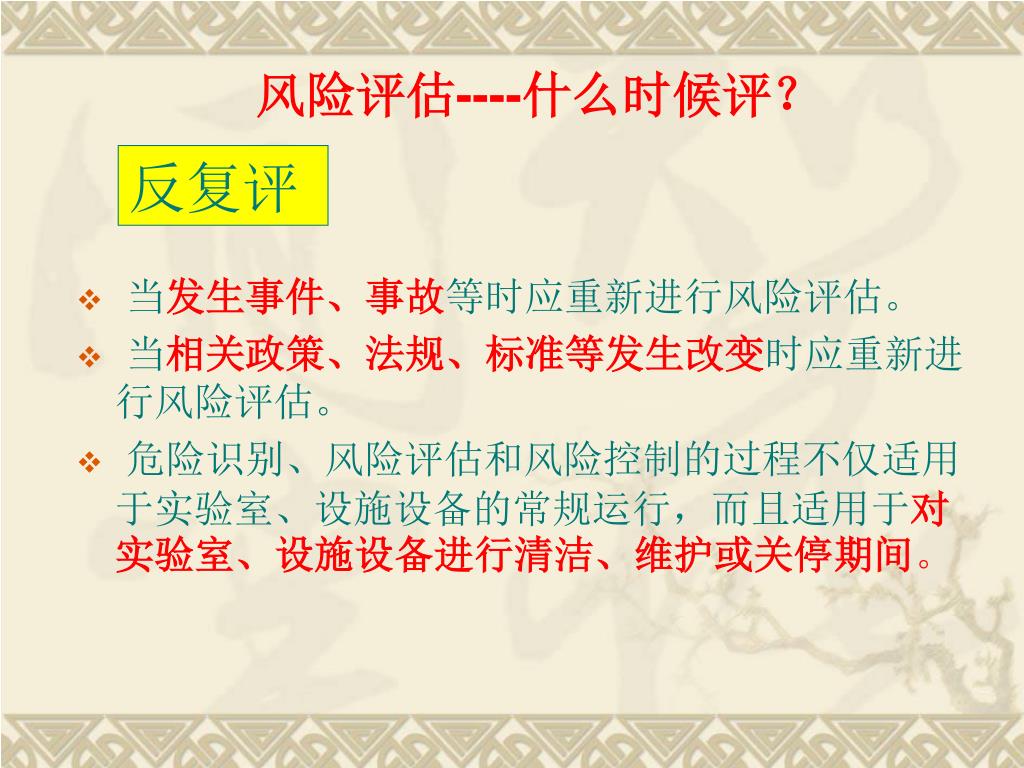 风险评估----什么时候评?

反复评

❖ 当发生事件、事故等时应重新进行风险评估。

❖ 当相关政策、法规、标准等发生改变时应重新进行风险评估。

❖ 危险识别、风险评估和风险控制的过程不仅适用于实验室、设施设备的常规运行，而且适用于对实验室、设施设备进行清洁、维护或关停期间。